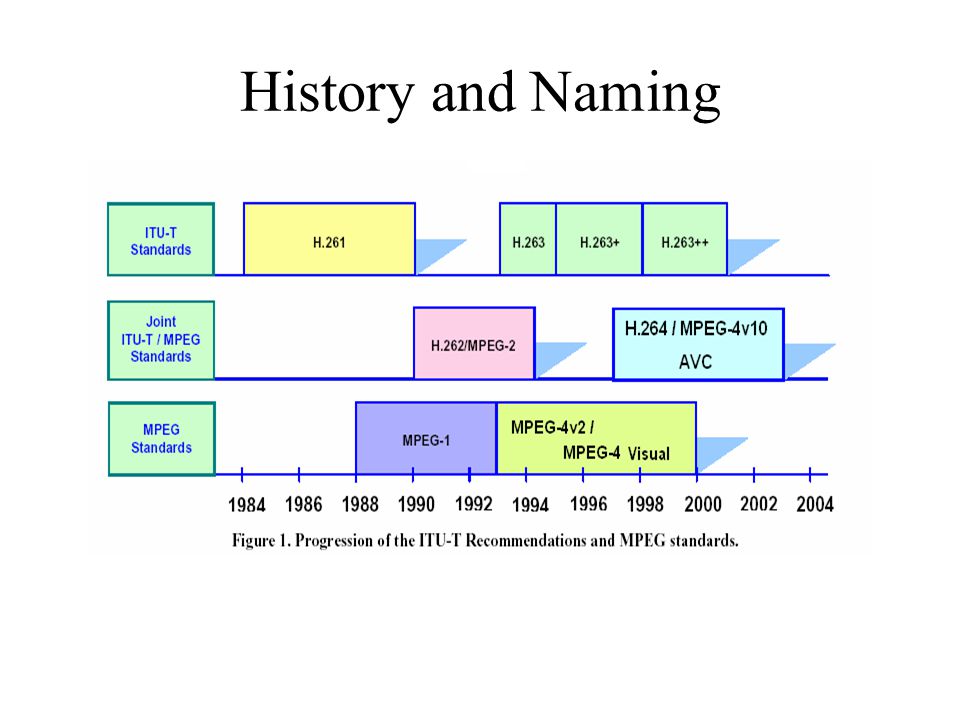 History and Naming

ITU-T Standards

H.261

H.263

H.263+

H.263++

Joint ITU-T / MPEG Standards

H.262/MPEG-2

H.264 / MPEG-4v10 AVC

MPEG Standards

MPEG-1

MPEG-4v2 / MPEG-4 Visual

1984 1986 1988 1990 1992 1994 1996 1998 2000 2002 2004

Figure 1. Progression of the ITU-T Recommendations and MPEG standards.